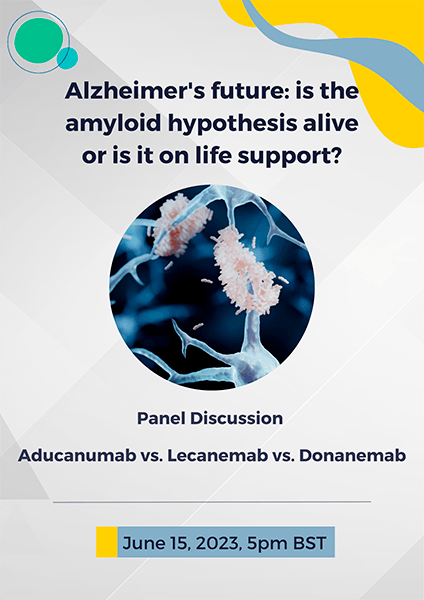 Alzheimer's future: is the amyloid hypothesis alive or is it on life support?

Panel Discussion

Aducanumab vs. Lecanemab vs. Donanemab

June 15, 2023, 5pm BST